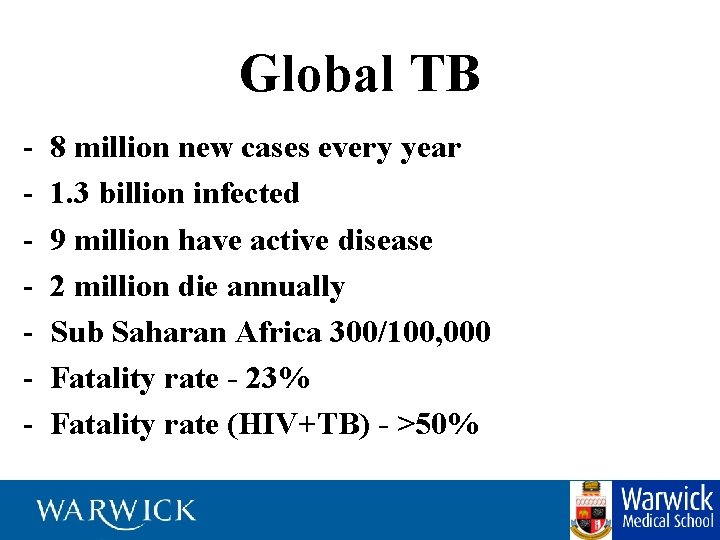 Global TB

- 8 million new cases every year
- 1.3 billion infected
- 9 million have active disease
- 2 million die annually
- Sub Saharan Africa 300/100,000
- Fatality rate - 23%
- Fatality rate (HIV+TB) - >50%

WARWICK

Warwick Medical School